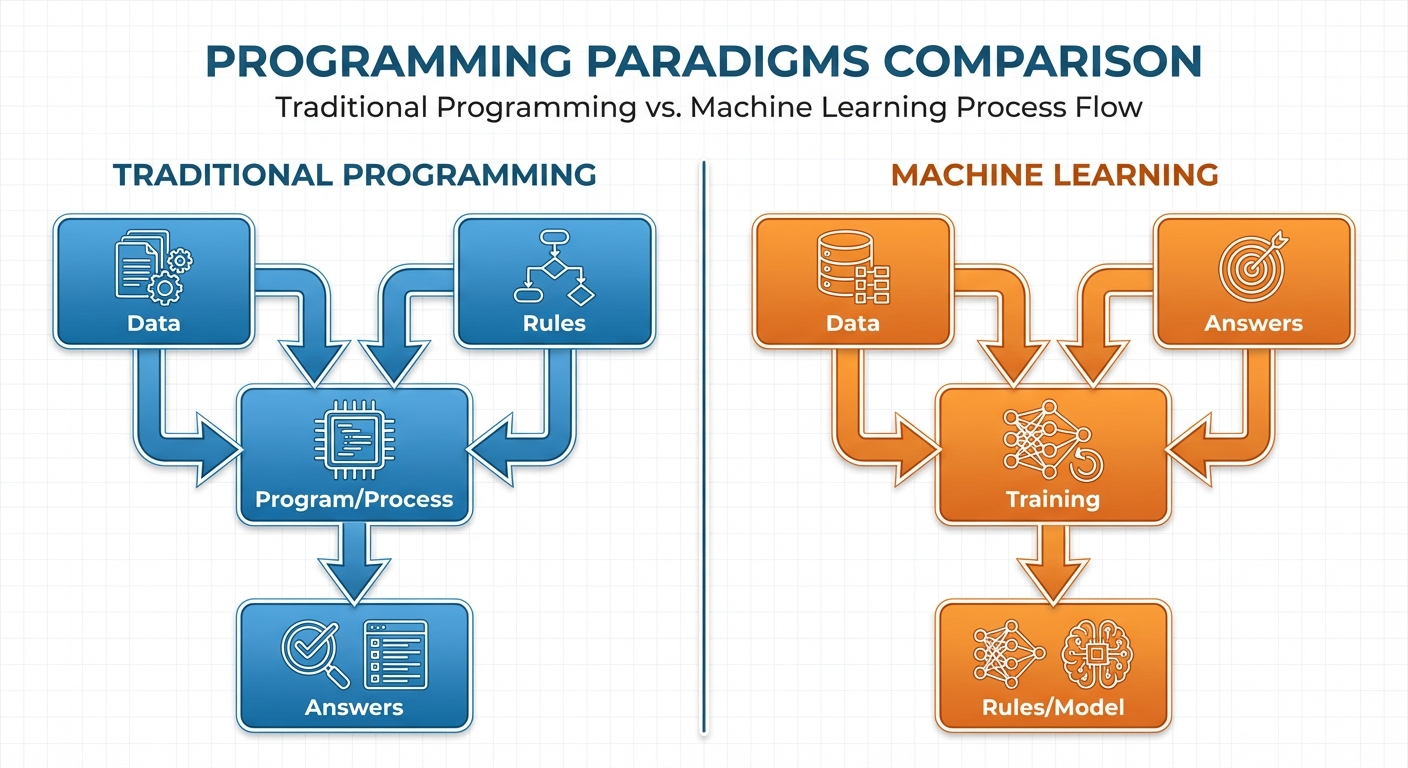 PROGRAMMING PARADIGMS COMPARISON
Traditional Programming vs. Machine Learning Process Flow

TRADITIONAL PROGRAMMING

Data

Rules

Program/Process

Answers

MACHINE LEARNING

Data

Answers

Training

Rules/Model